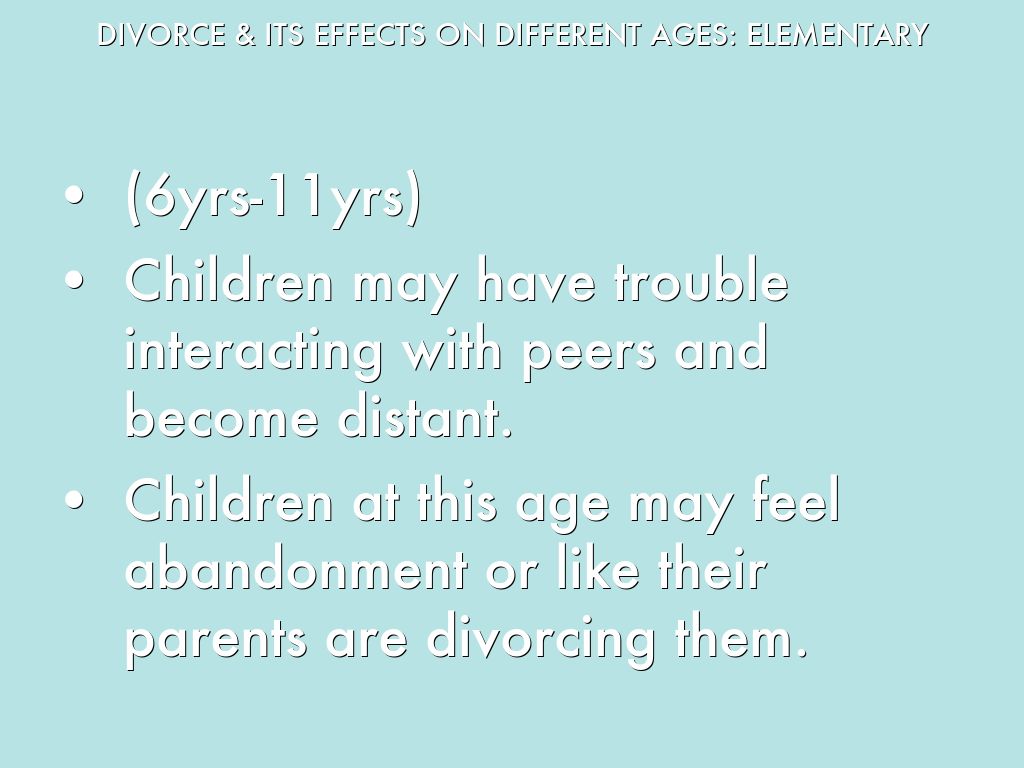 DIVORCE & ITS EFFECTS ON DIFFERENT AGES: ELEMENTARY

• (6yrs-11yrs)
• Children may have trouble interacting with peers and become distant.
• Children at this age may feel abandonment or like their parents are divorcing them.